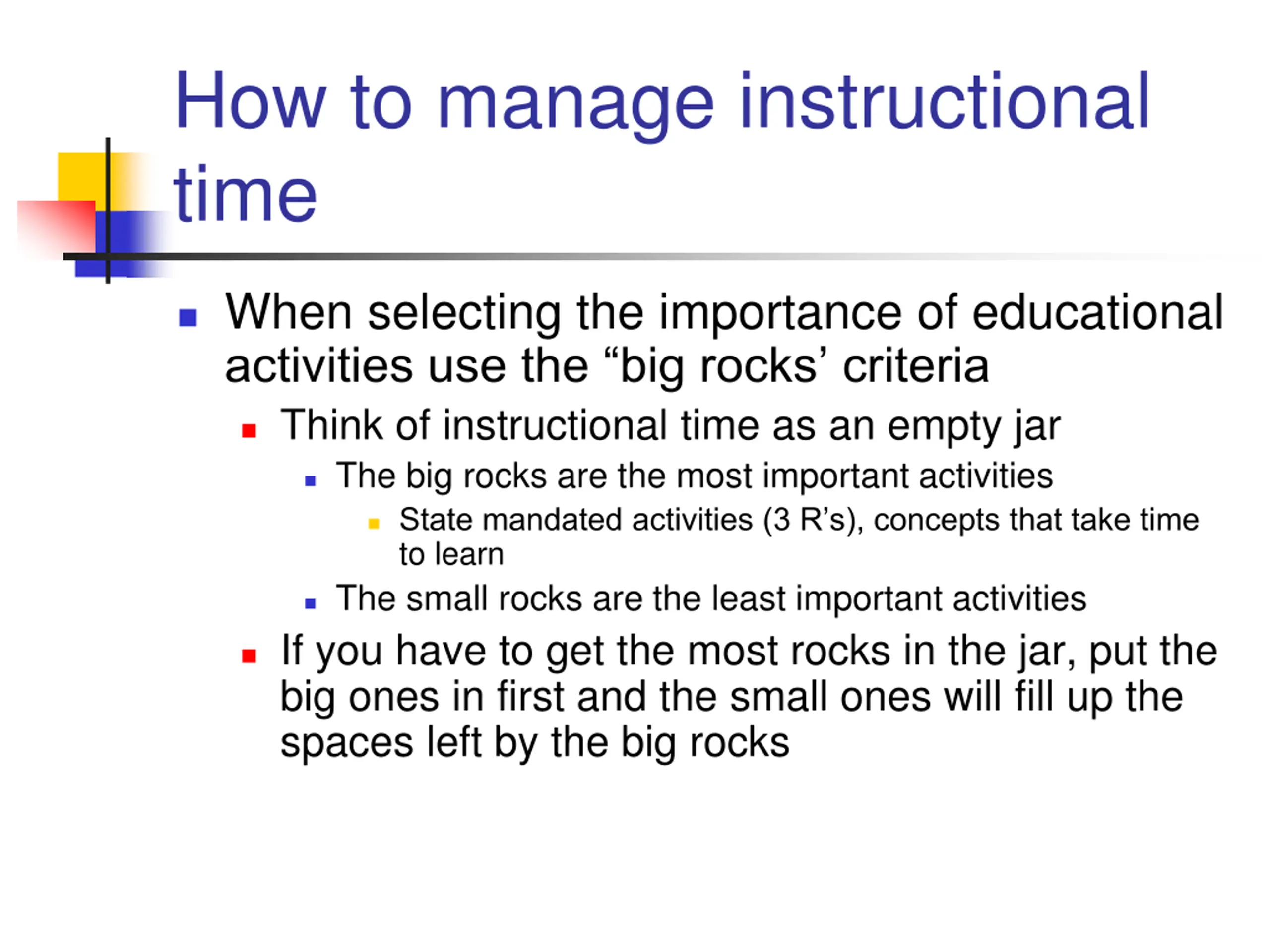 How to manage instructional time

When selecting the importance of educational activities use the “big rocks’ criteria

Think of instructional time as an empty jar

The big rocks are the most important activities

State mandated activities (3 R’s), concepts that take time to learn

The small rocks are the least important activities

If you have to get the most rocks in the jar, put the big ones in first and the small ones will fill up the spaces left by the big rocks